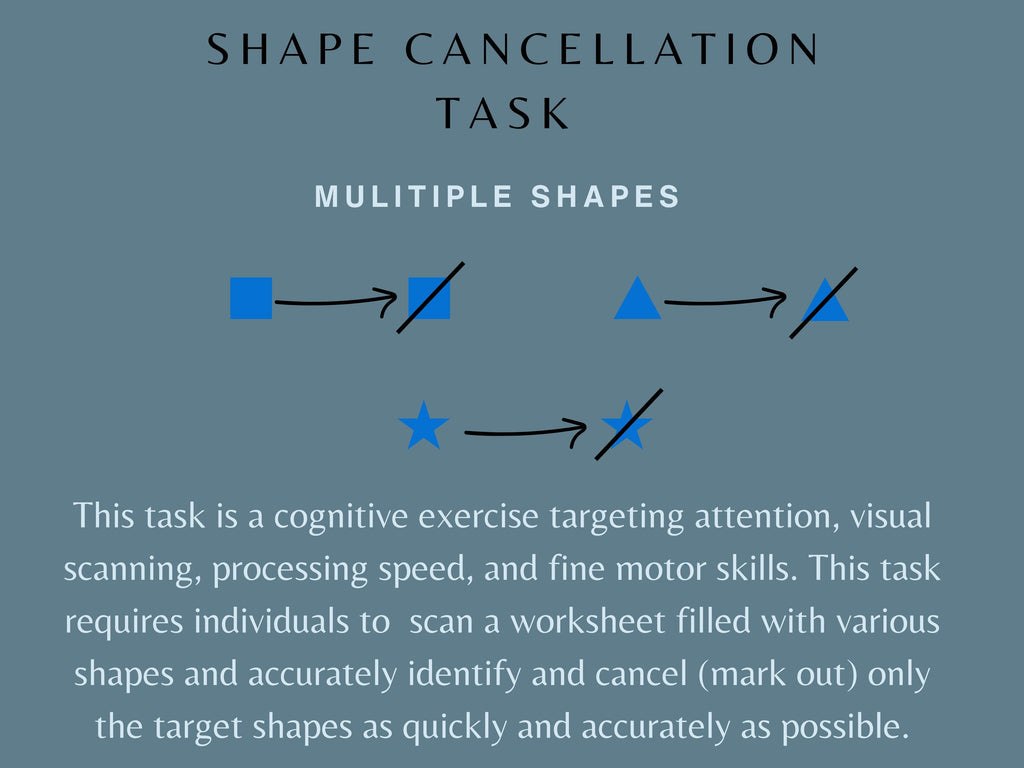 SHAPE CANCELLATION TASK

MULITIPLE SHAPES

This task is a cognitive exercise targeting attention, visual scanning, processing speed, and fine motor skills. This task requires individuals to  scan a worksheet filled with various shapes and accurately identify and cancel (mark out) only the target shapes as quickly and accurately as possible.